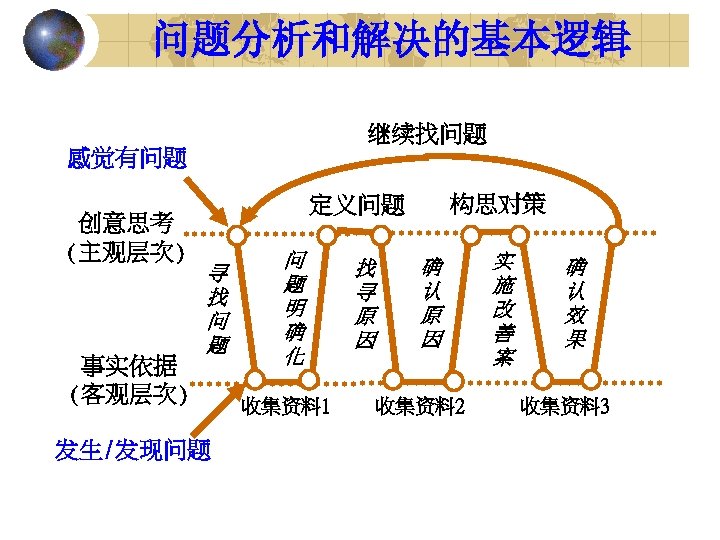 问题分析和解决的基本逻辑

继续找问题

感觉有问题

定义问题

构思对策

创意思考
(主观层次)

寻找问题

问题明确化

找寻原因

确认原因

实施改善案

确认效果

事实依据
(客观层次)

收集资料1

收集资料2

收集资料3

发生/发现问题